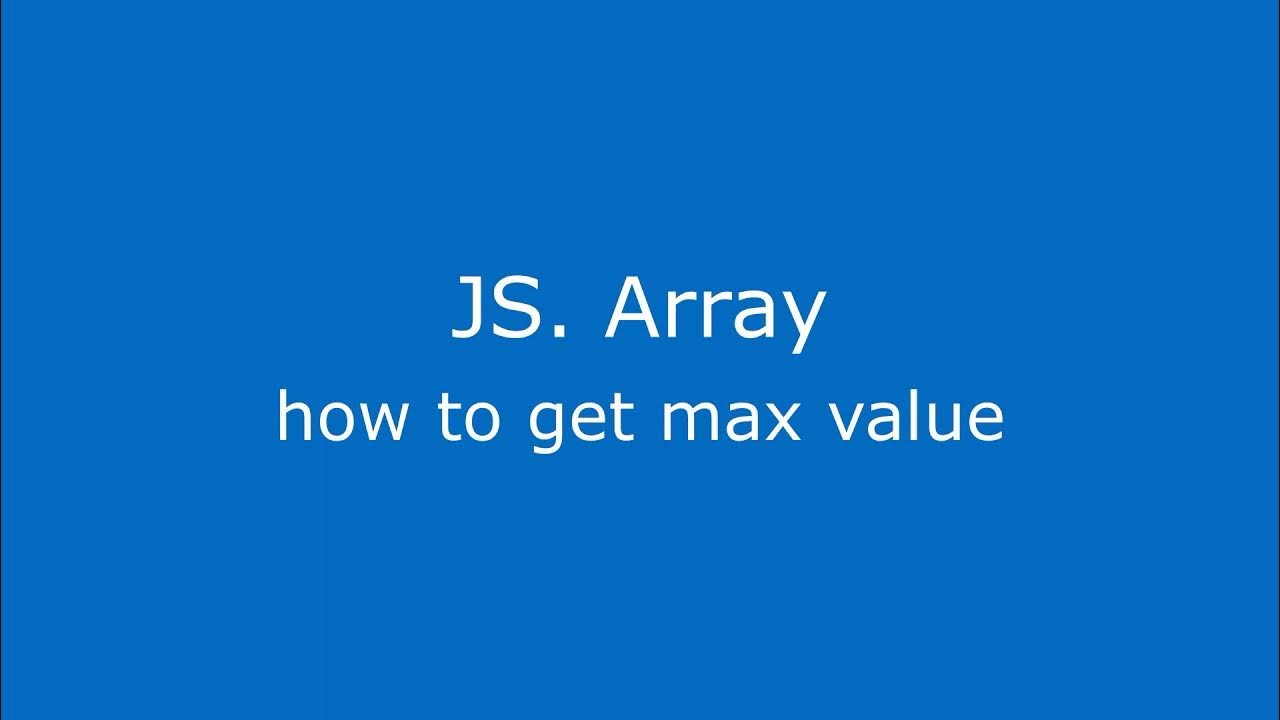 JS. Array
how to get max value